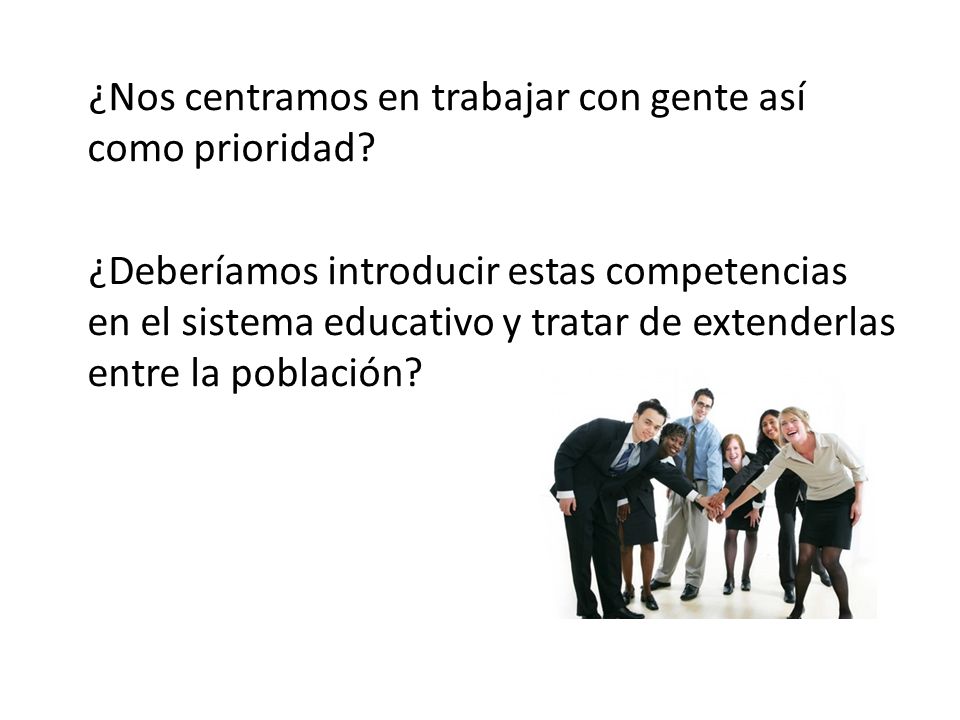 ¿Nos centramos en trabajar con gente así como prioridad?

¿Deberíamos introducir estas competencias en el sistema educativo y tratar de extenderlas entre la población?